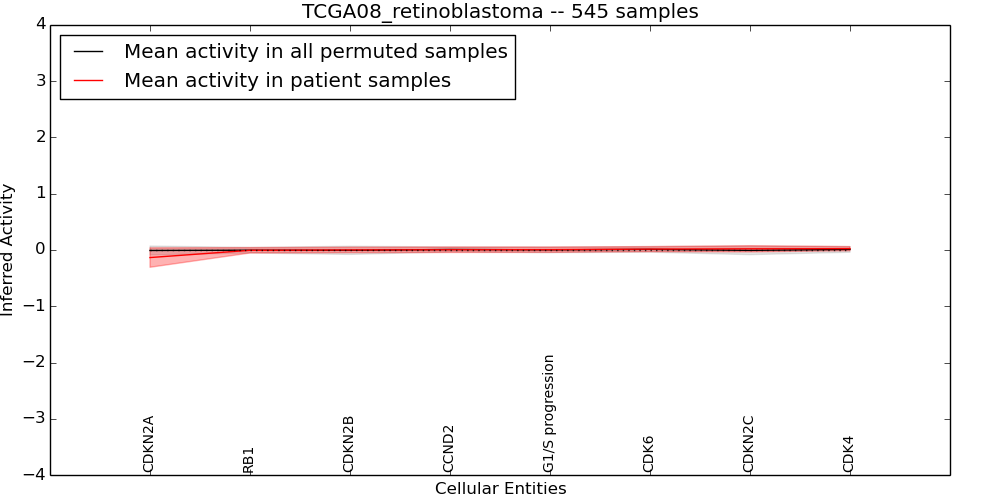 TCGA08_retinoblastoma -- 545 samples

Mean activity in all permuted samples
Mean activity in patient samples

Inferred Activity

4
3
2
1
0
−1
−2
−3
−4

CDKN2A
RB1
CDKN2B
CCND2
G1/S progression
CDK6
CDKN2C
CDK4

Cellular Entities